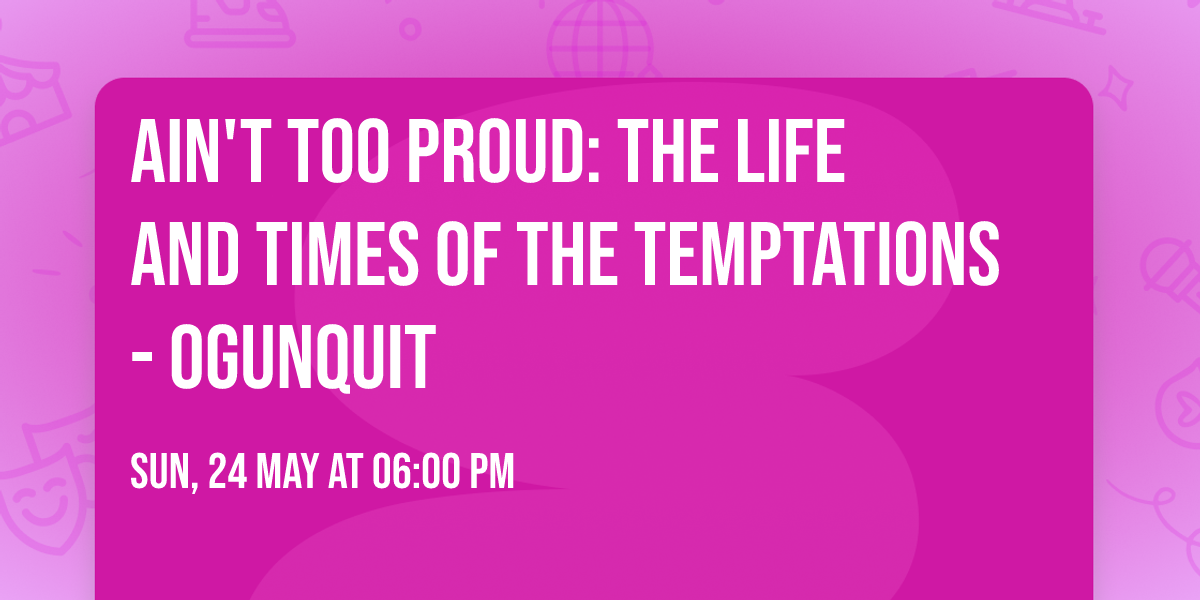 AIN'T TOO PROUD: THE LIFE AND TIMES OF THE TEMPTATIONS - OGUNQUIT

SUN, 24 MAY AT 06:00 PM